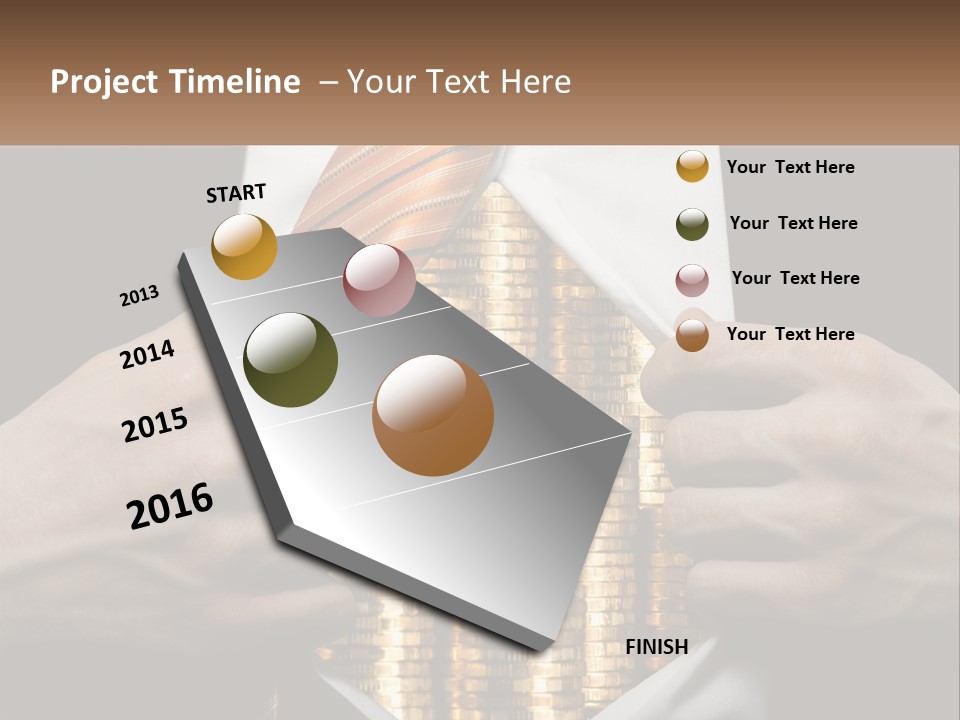 Project Timeline – Your Text Here

START

2013

2014

2015

2016

FINISH

Your Text Here

Your Text Here

Your Text Here

Your Text Here